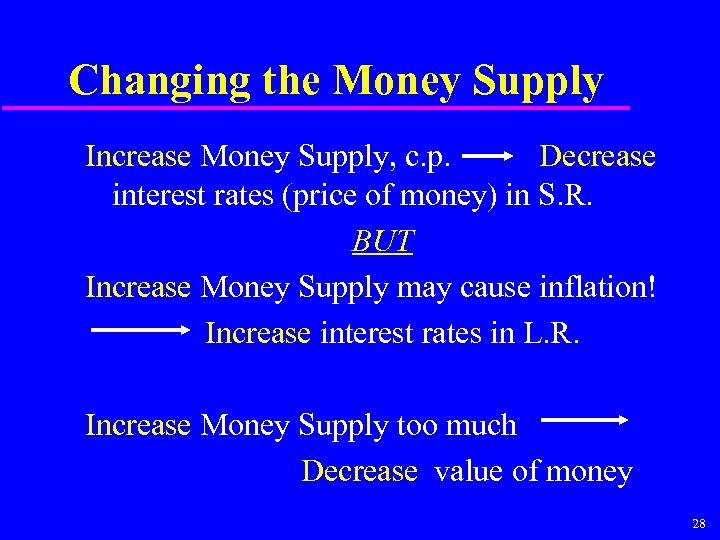 Changing the Money Supply

Increase Money Supply, c.p. → Decrease interest rates (price of money) in S.R.

BUT

Increase Money Supply may cause inflation!

→ Increase interest rates in L.R.

Increase Money Supply too much →

Decrease value of money

28